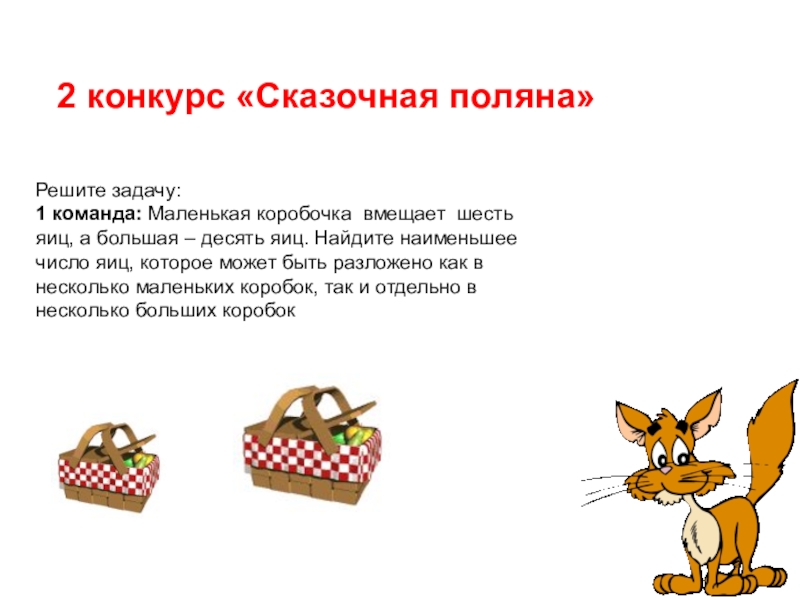 2 конкурс «Сказочная поляна»

Решите задачу:
1 команда: Маленькая коробочка вмещает шесть яиц, а большая – десять яиц. Найдите наименьшее число яиц, которое может быть разложено как в несколько маленьких коробок, так и отдельно в несколько больших коробок